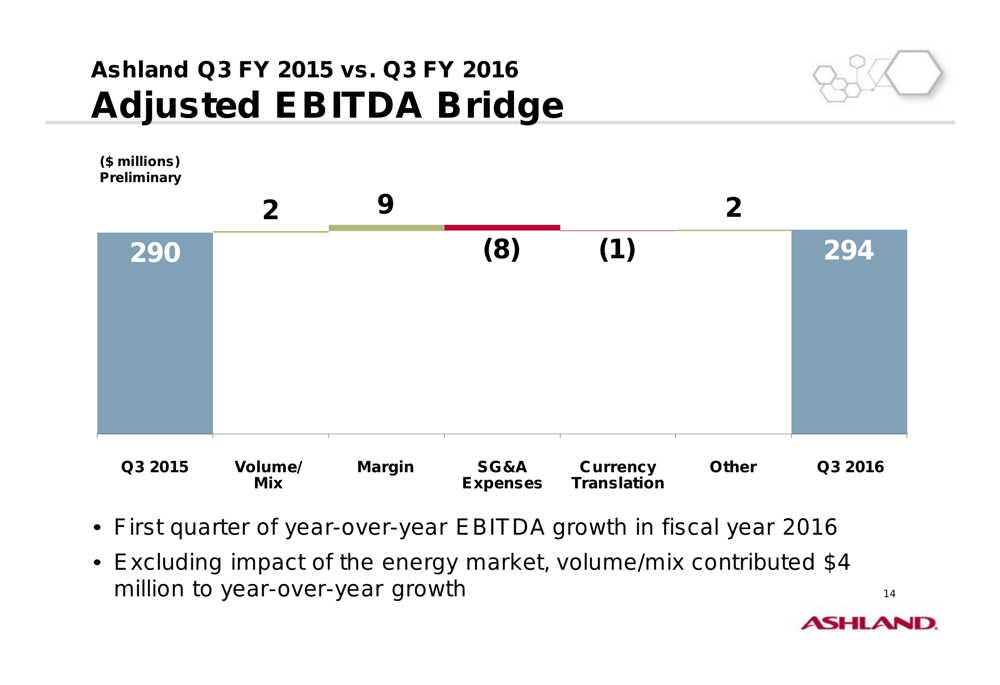 Ashland Q3 FY 2015 vs. Q3 FY 2016
Adjusted EBITDA Bridge

($ millions)
Preliminary

290
2
9
(8)
(1)
2
294

Q3 2015
Volume/ Mix
Margin
SG&A Expenses
Currency Translation
Other
Q3 2016

• First quarter of year-over-year EBITDA growth in fiscal year 2016
• Excluding impact of the energy market, volume/mix contributed $4 million to year-over-year growth

14

ASHLAND.